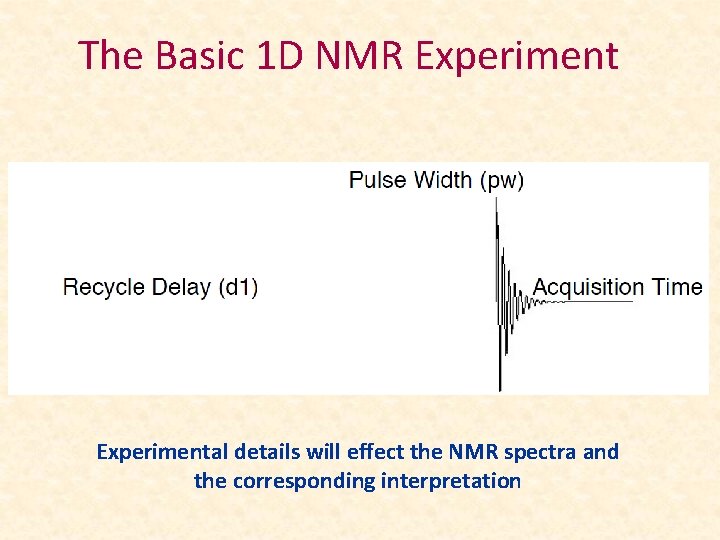 The Basic 1D NMR Experiment

Pulse Width (pw)

Recycle Delay (d1)

Acquisition Time

Experimental details will effect the NMR spectra and the corresponding interpretation